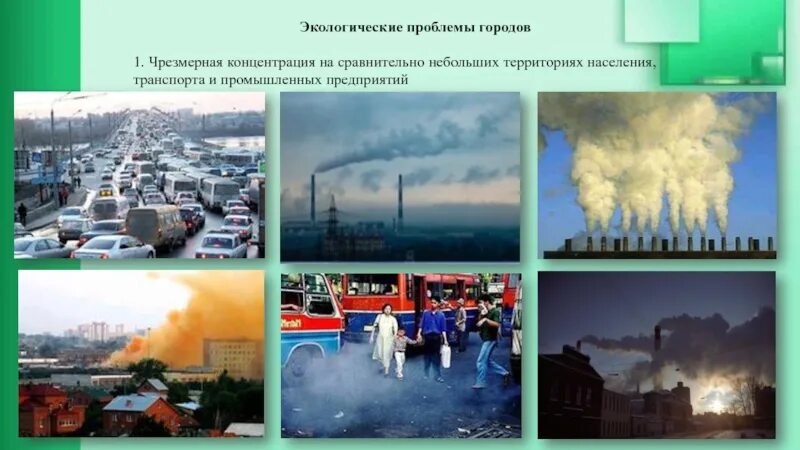 Экологические проблемы городов

1. Чрезмерная концентрация на сравнительно небольших территориях населения, транспорта и промышленных предприятий